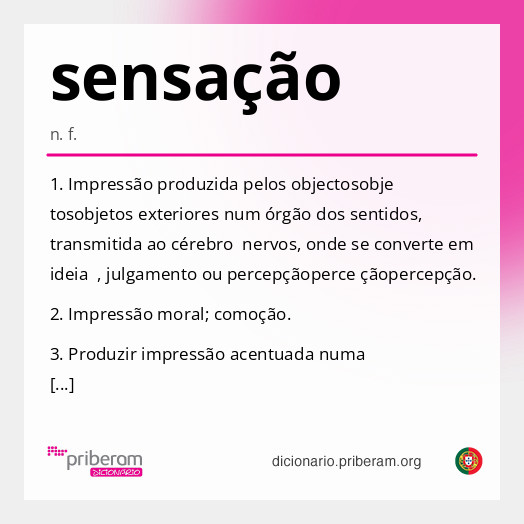 sensação

n. f.

1. Impressão produzida pelos objectosobje tosobjetos exteriores num órgão dos sentidos, transmitida ao cérebro  nervos, onde se converte em ideia  , julgamento ou percepçãoperce çãopercepção.

2. Impressão moral; comoção.

3. Produzir impressão acentuada numa
[...]

priberam DICIONÁRIO

dicionario.priberam.org